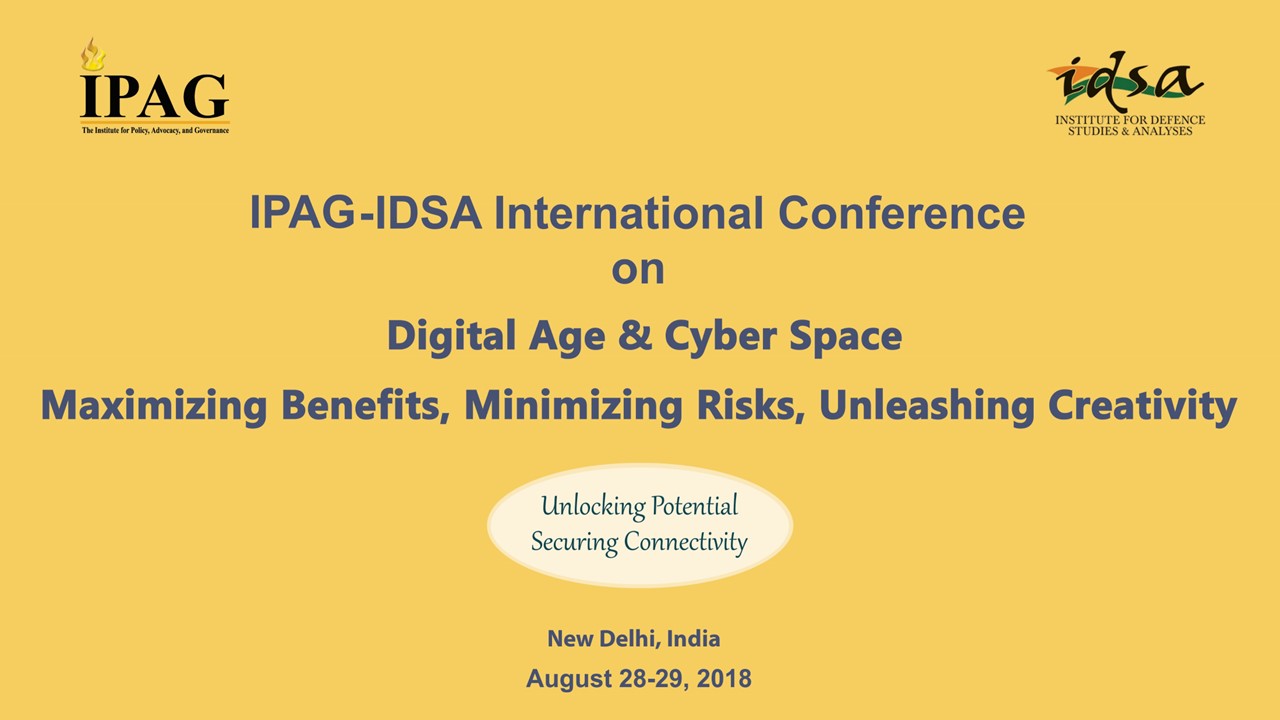 IPAG
The Institute for Policy, Advocacy, and Governance

idsa
INSTITUTE FOR DEFENCE STUDIES & ANALYSES

IPAG-IDSA International Conference
on
Digital Age & Cyber Space
Maximizing Benefits, Minimizing Risks, Unleashing Creativity

Unlocking Potential
Securing Connectivity

New Delhi, India
August 28-29, 2018